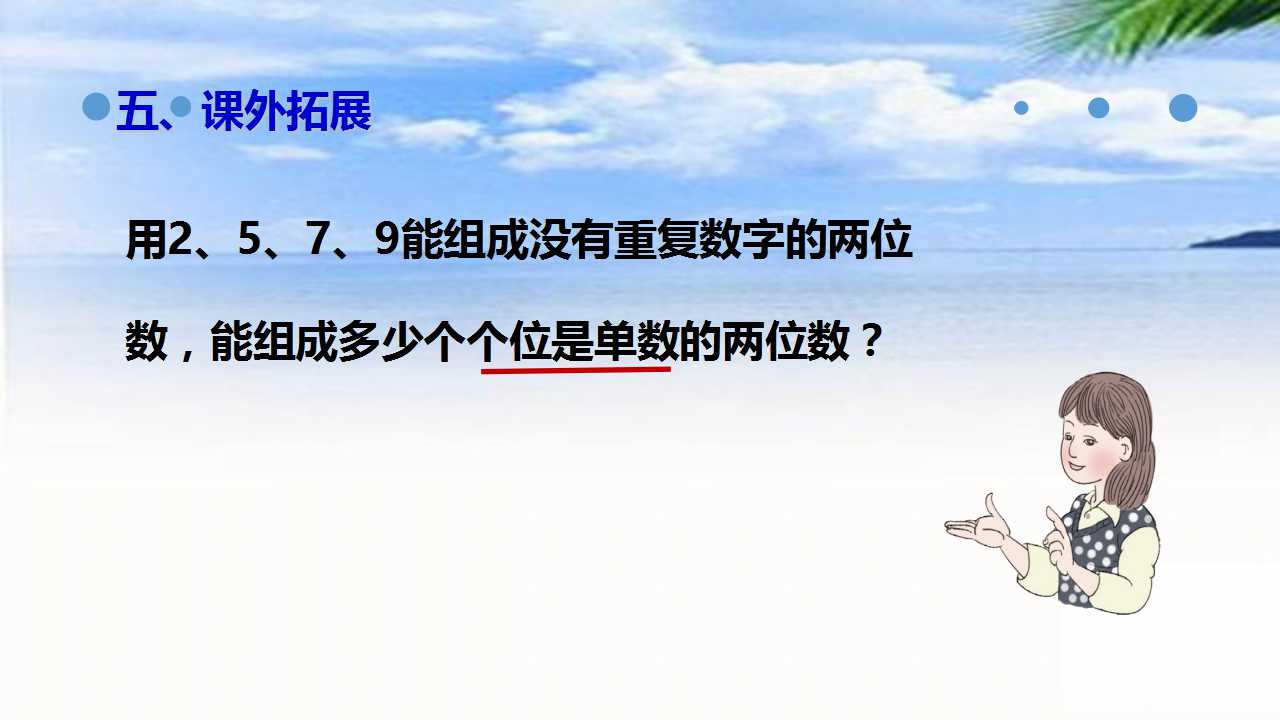 五、课外拓展

用2、5、7、9能组成没有重复数字的两位数，能组成多少个个位是单数的两位数？